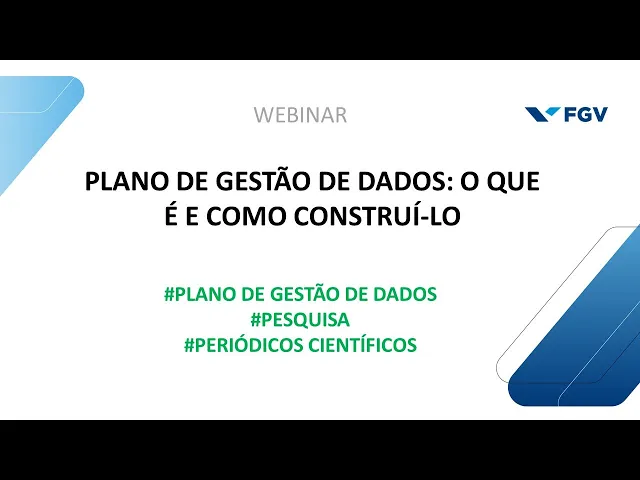 WEBINAR

FGV

PLANO DE GESTÃO DE DADOS: O QUE É E COMO CONSTRUÍ-LO

#PLANO DE GESTÃO DE DADOS
#PESQUISA
#PERIÓDICOS CIENTÍFICOS